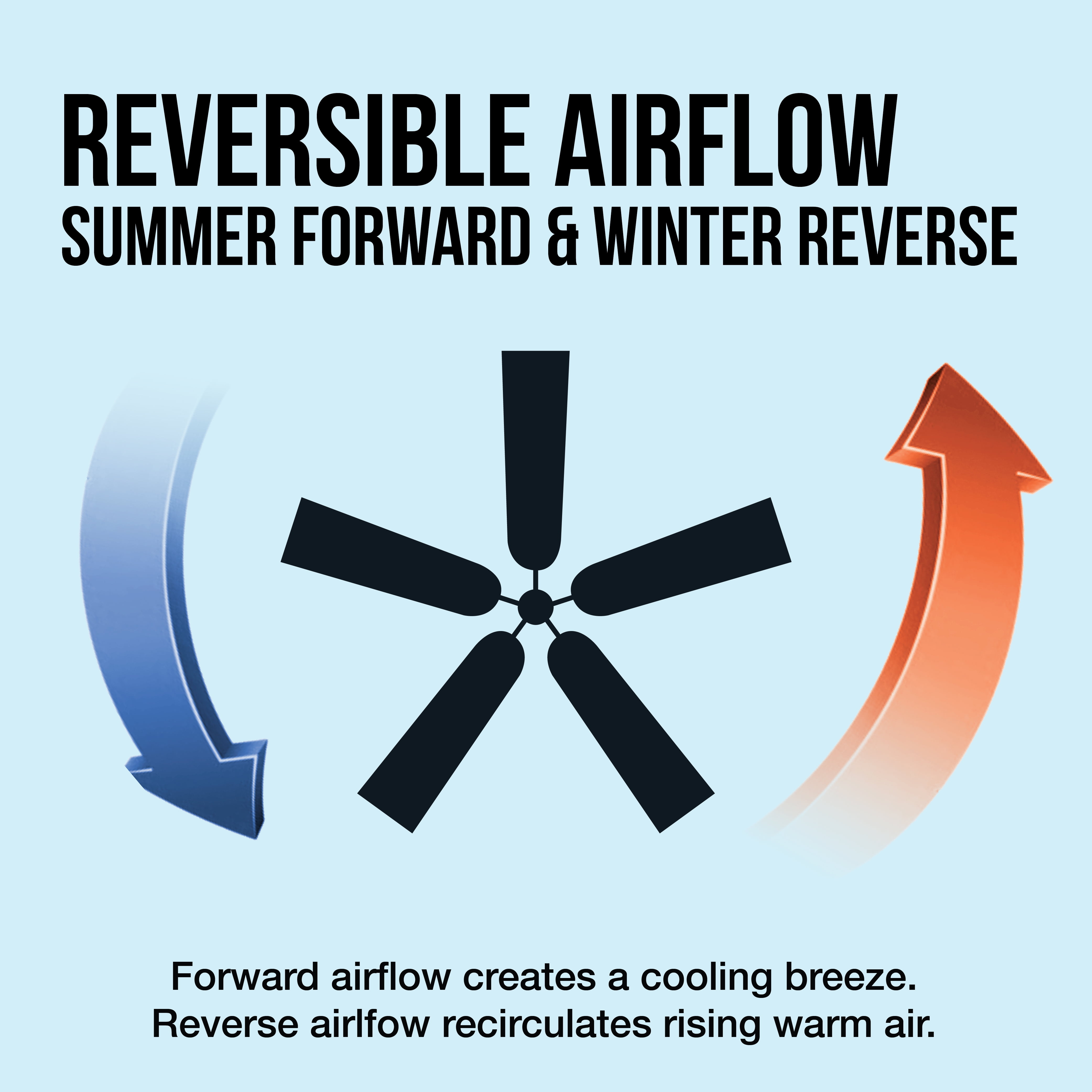 REVERSIBLE AIRFLOW
SUMMER FORWARD & WINTER REVERSE

Forward airflow creates a cooling breeze.
Reverse airlfow recirculates rising warm air.